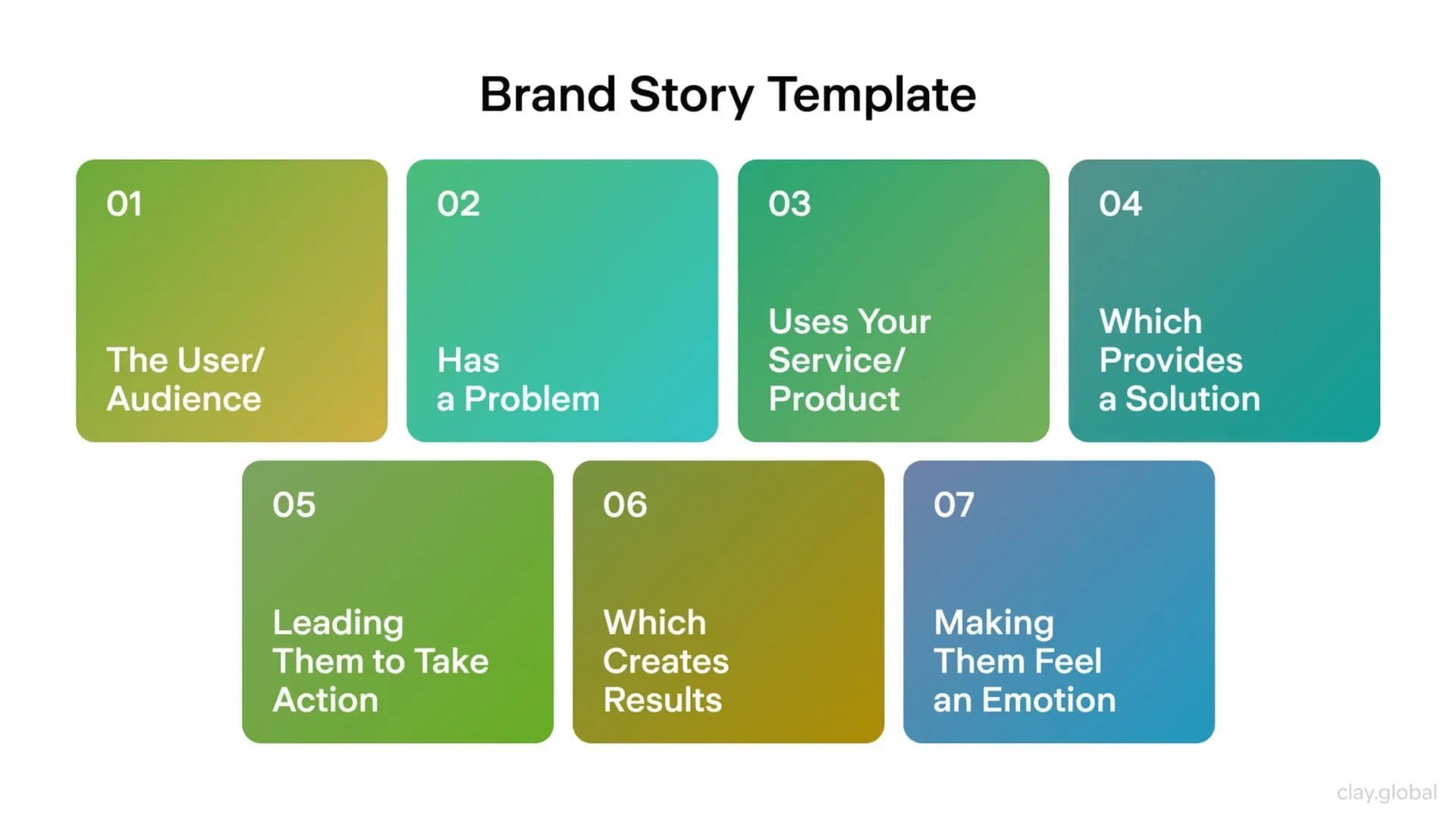 Brand Story Template

01

The User/ Audience

02

Has a Problem

03

Uses Your Service/ Product

04

Which Provides a Solution

05

Leading Them to Take Action

06

Which Creates Results

07

Making Them Feel an Emotion

clay.global